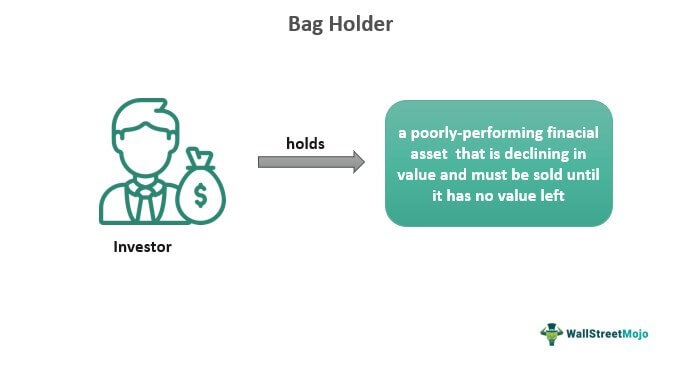 Bag Holder

$

Investor

holds

a poorly-performing finacial asset that is declining in value and must be sold until it has no value left

WallStreetMojo